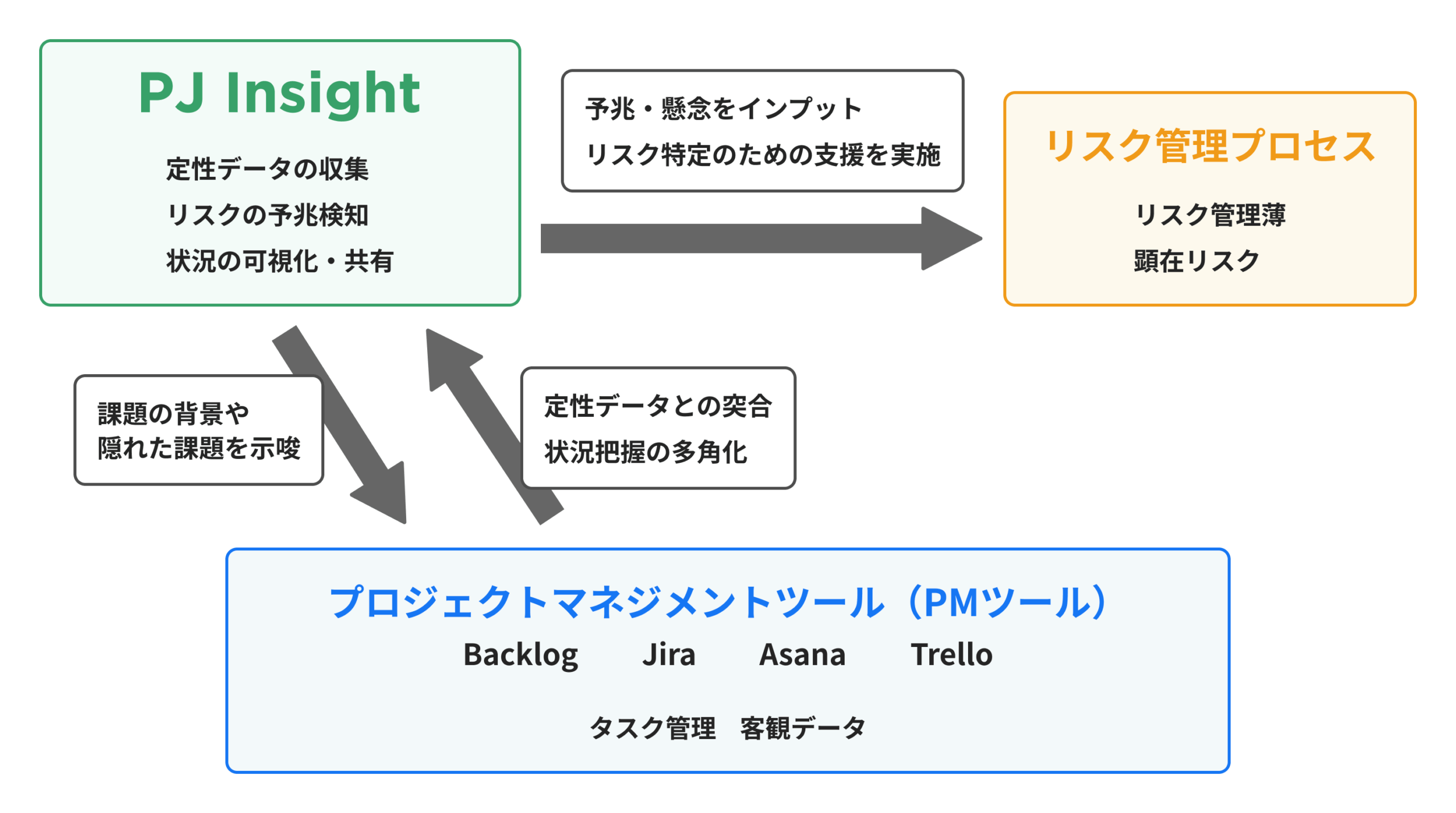 PJ Insight

定性データの収集
リスクの予兆検知
状況の可視化・共有

予兆・懸念をインプット
リスク特定のための支援を実施

リスク管理プロセス

リスク管理薄
顕在リスク

課題の背景や
隠れた課題を示唆

定性データとの突合
状況把握の多角化

プロジェクトマネジメントツール（PMツール）
Backlog Jira Asana Trello

タスク管理 客観データ